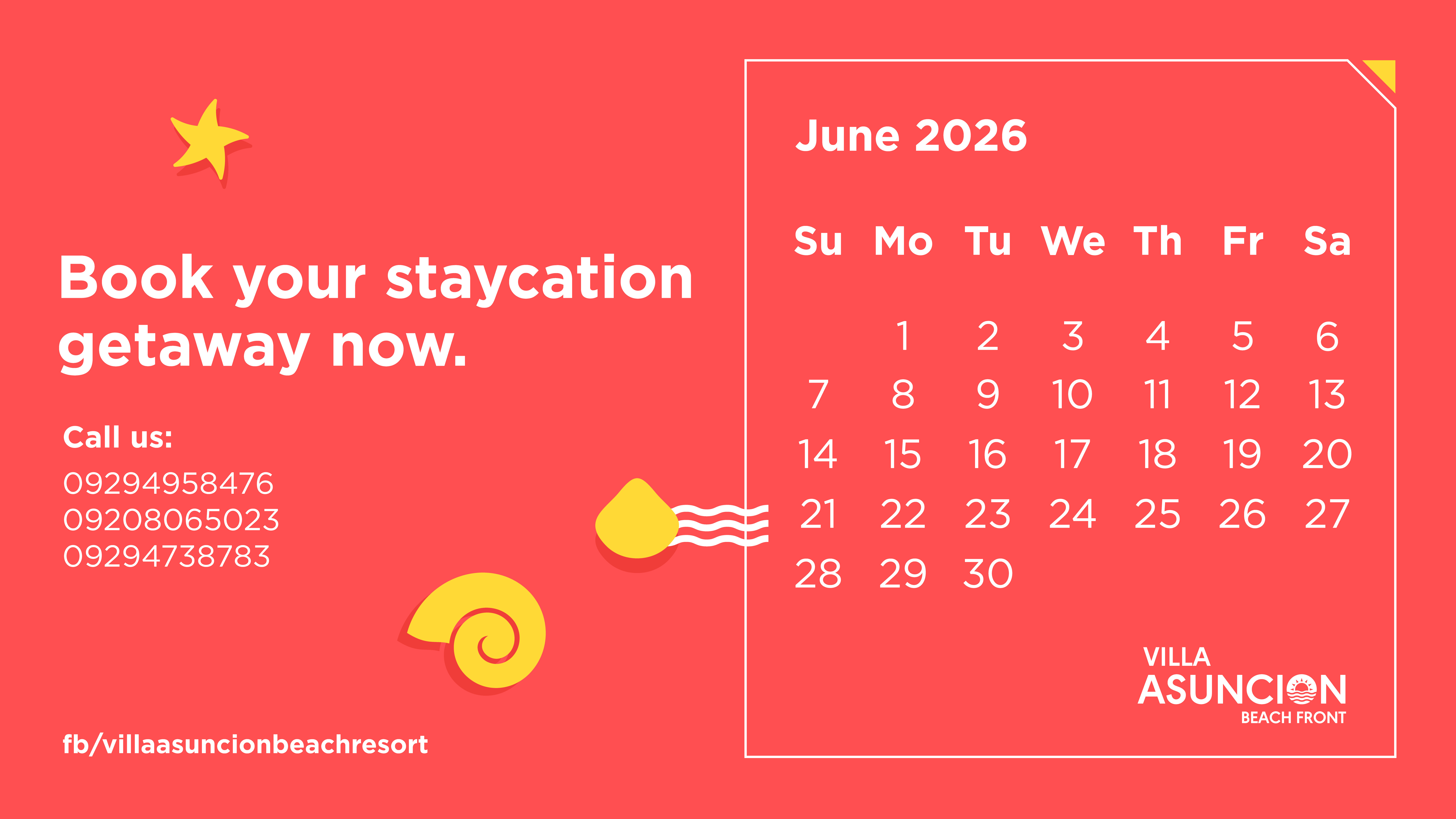 Book your staycation getaway now.

Call us:
09294958476
09208065023
09294738783

fb/villaasuncionbeachresort

June 2026

| Su | Mo | Tu | We | Th | Fr | Sa |
|---|---|---|---|---|---|---|
| | 1 | 2 | 3 | 4 | 5 | 6 |
| 7 | 8 | 9 | 10 | 11 | 12 | 13 |
| 14 | 15 | 16 | 17 | 18 | 19 | 20 |
| 21 | 22 | 23 | 24 | 25 | 26 | 27 |
| 28 | 29 | 30 | | | | |

VILLA
ASUNCION
BEACH FRONT